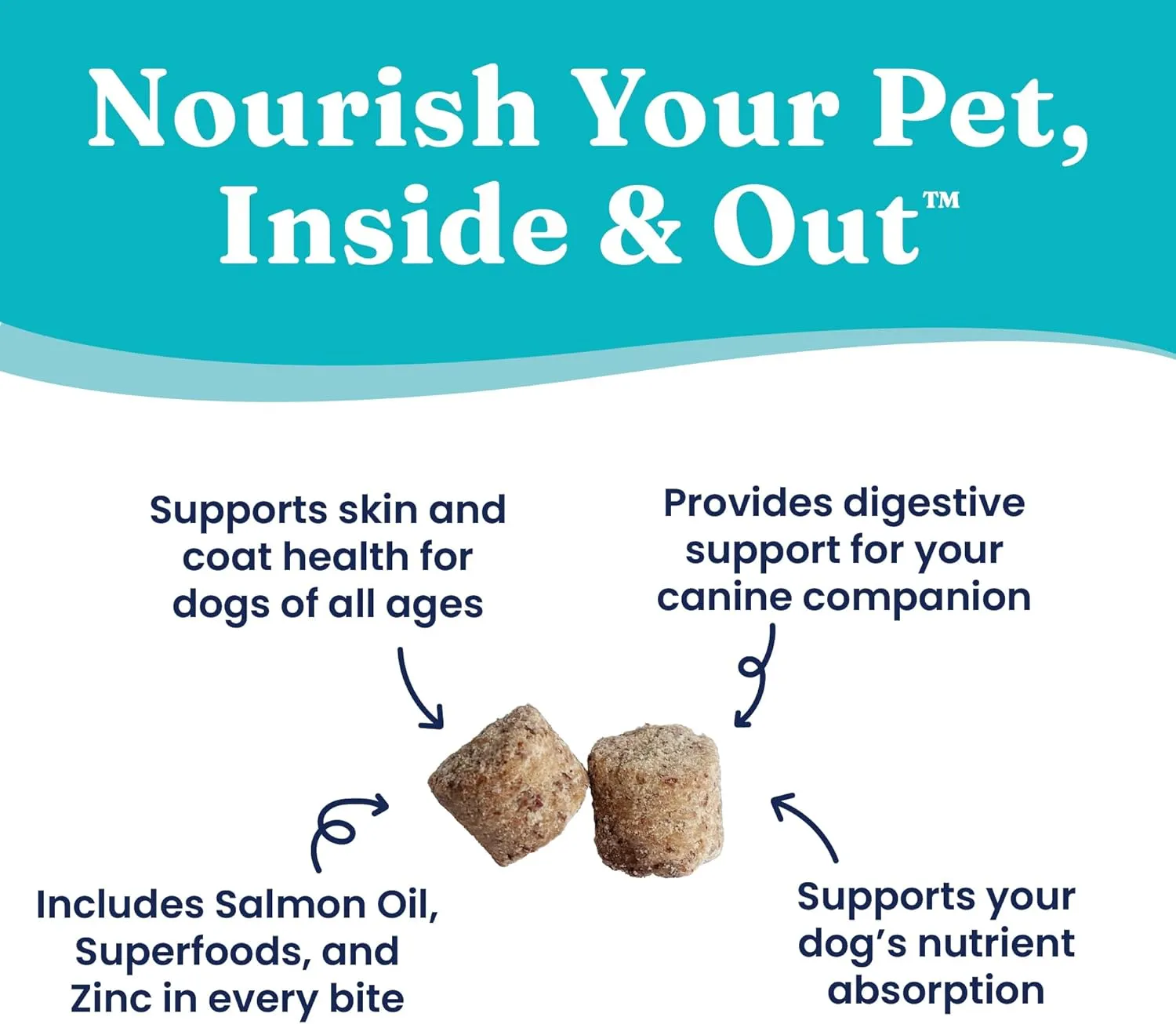 Nourish Your Pet, Inside & Out™

Supports skin and coat health for dogs of all ages

Provides digestive support for your canine companion

Includes Salmon Oil, Superfoods, and Zinc in every bite

Supports your dog's nutrient absorption